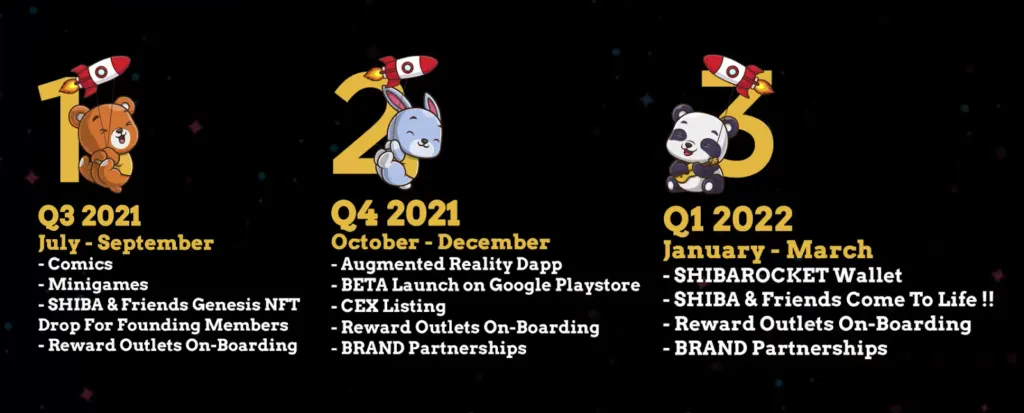 1

Q3 2021
July - September
- Comics
- Minigames
- SHIBA & Friends Genesis NFT Drop For Founding Members
- Reward Outlets On-Boarding

2

Q4 2021
October - December
- Augmented Reality Dapp
- BETA Launch on Google Playstore
- CEX Listing
- Reward Outlets On-Boarding
- BRAND Partnerships

3

Q1 2022
January - March
- SHIBAROCKET Wallet
- SHIBA & Friends Come To Life !!
- Reward Outlets On-Boarding
- BRAND Partnerships